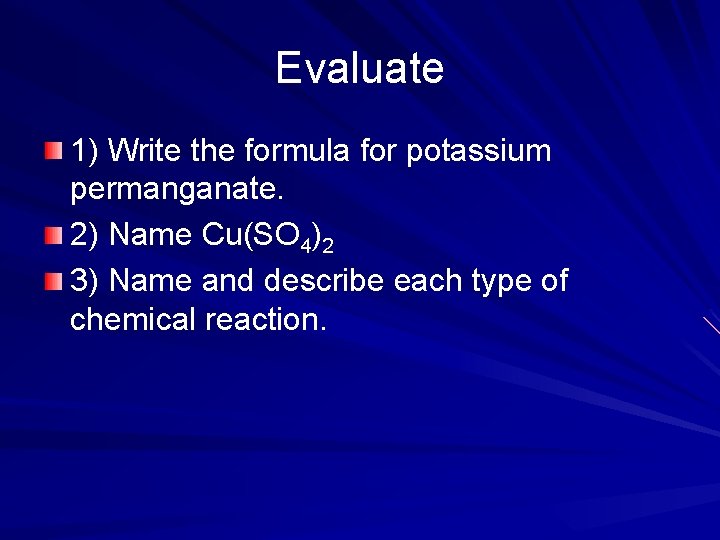 Evaluate

1) Write the formula for potassium permanganate.

2) Name $Cu(SO_4)_2$

3) Name and describe each type of chemical reaction.